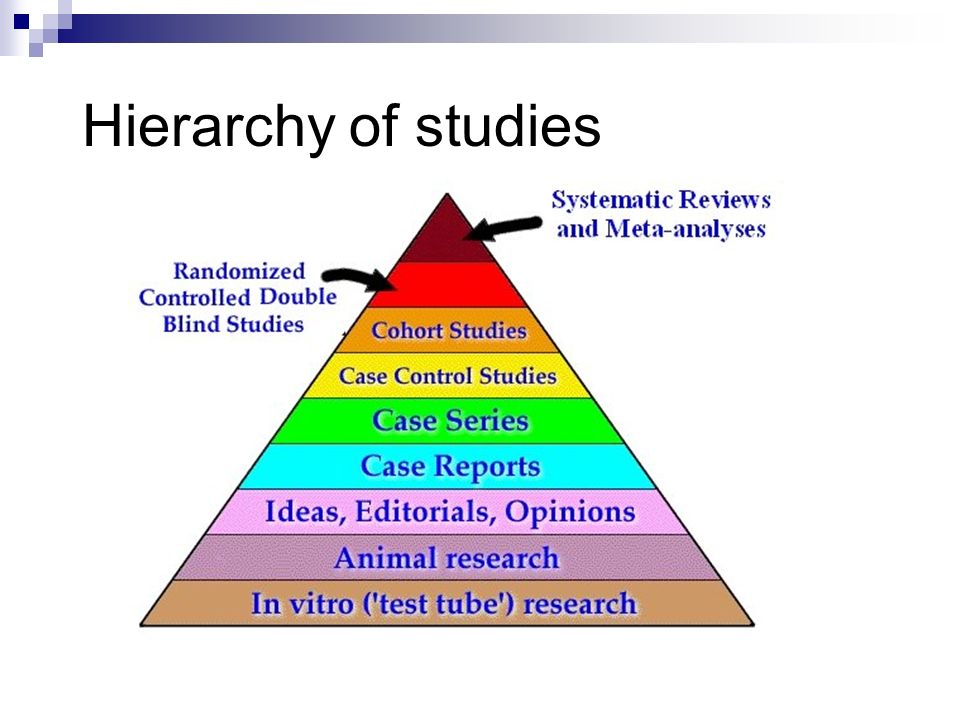 Hierarchy of studies

Systematic Reviews and Meta-analyses

Randomized Controlled Double Blind Studies

Cohort Studies

Case Control Studies

Case Series

Case Reports

Ideas, Editorials, Opinions

Animal research

In vitro ('test tube') research